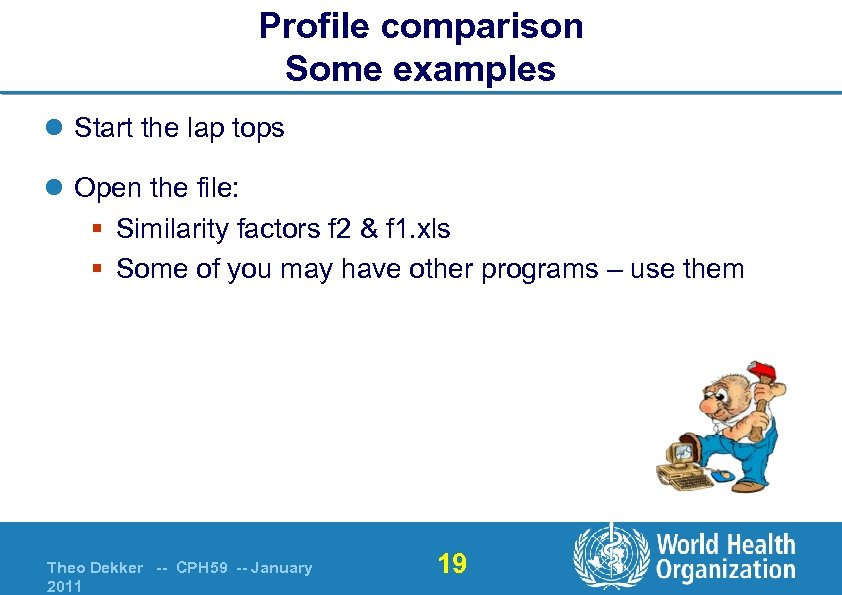 Profile comparison
Some examples

Start the lap tops

Open the file:

Similarity factors f2 & f1.xls

Some of you may have other programs – use them

Theo Dekker -- CPH59 -- January 2011

19

World Health Organization